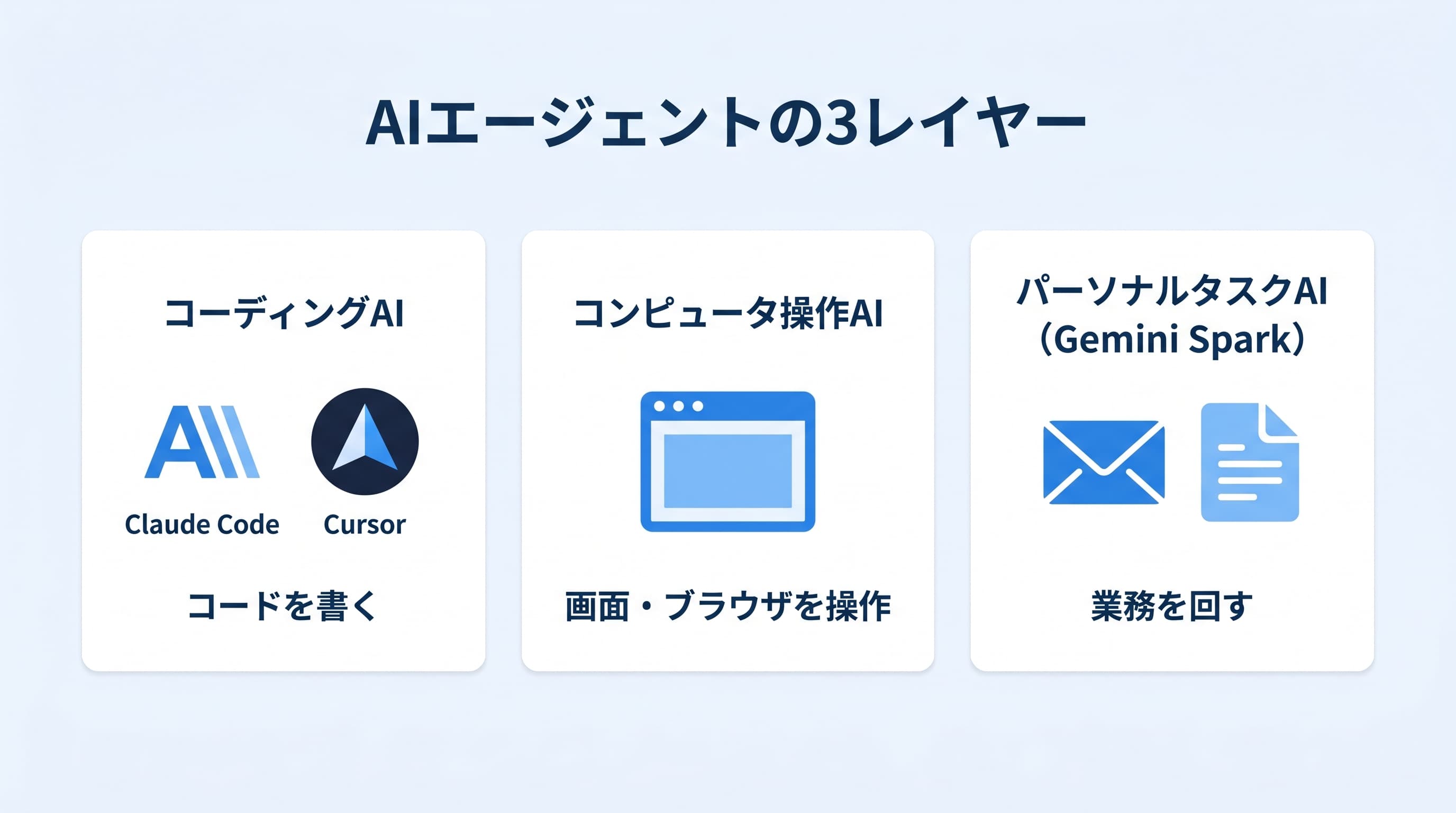 AIエージェントの3レイヤー

コーディングAI

Claude Code

Cursor

コードを書く

コンピュータ操作AI

画面・ブラウザを操作

パーソナルタスクAI
（Gemini Spark）

業務を回す